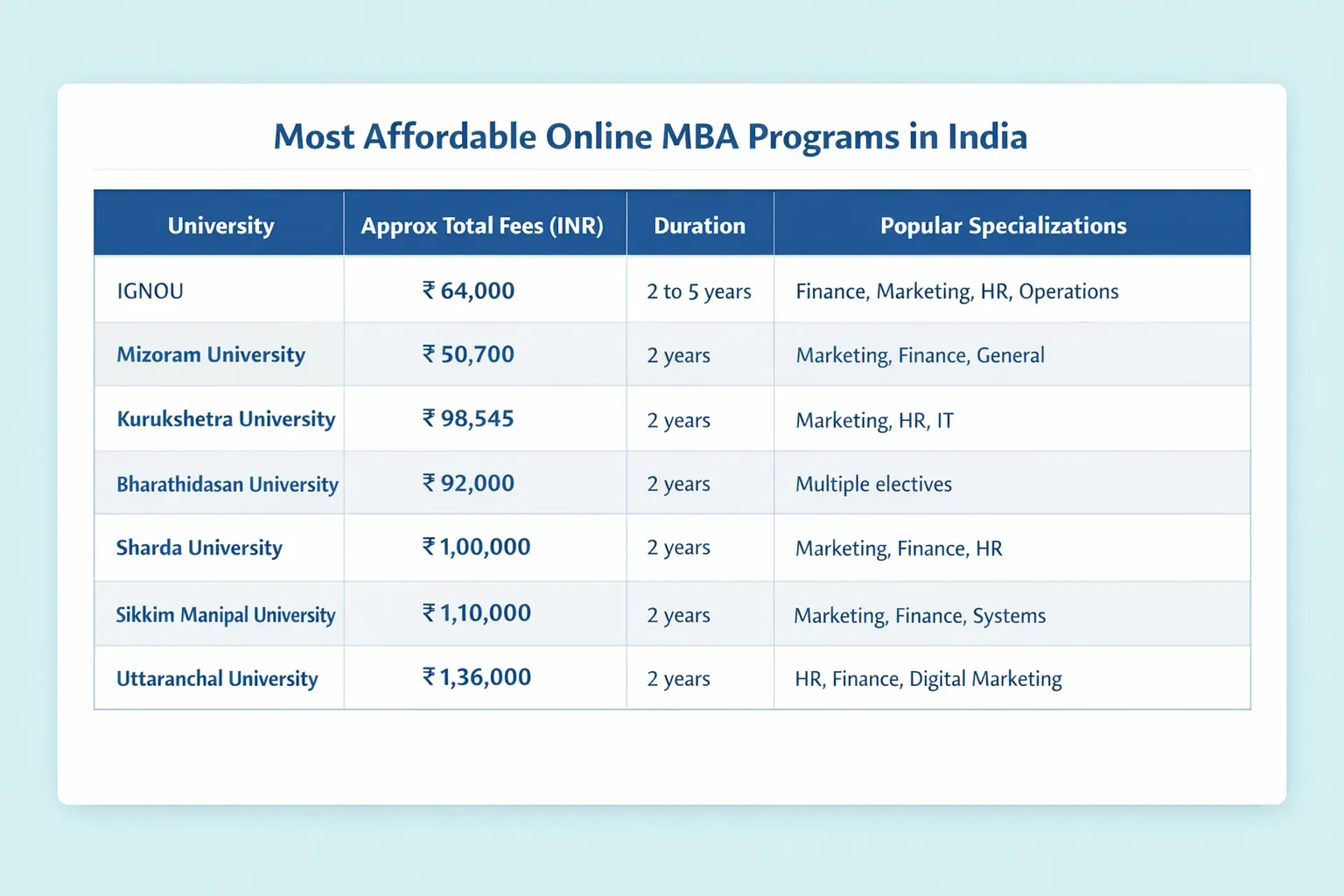 Most Affordable Online MBA Programs in India

| University | Approx Total Fees (INR) | Duration | Popular Specializations |
|---|---|---|---|
| IGNOU | ₹ 64,000 | 2 to 5 years | Finance, Marketing, HR, Operations |
| Mizoram University | ₹ 50,700 | 2 years | Marketing, Finance, General |
| Kurukshetra University | ₹ 98,545 | 2 years | Marketing, HR, IT |
| Bharathidasan University | ₹ 92,000 | 2 years | Multiple electives |
| Sharda University | ₹ 1,00,000 | 2 years | Marketing, Finance, HR |
| Sikkim Manipal University | ₹ 1,10,000 | 2 years | Marketing, Finance, Systems |
| Uttaranchal University | ₹ 1,36,000 | 2 years | HR, Finance, Digital Marketing |